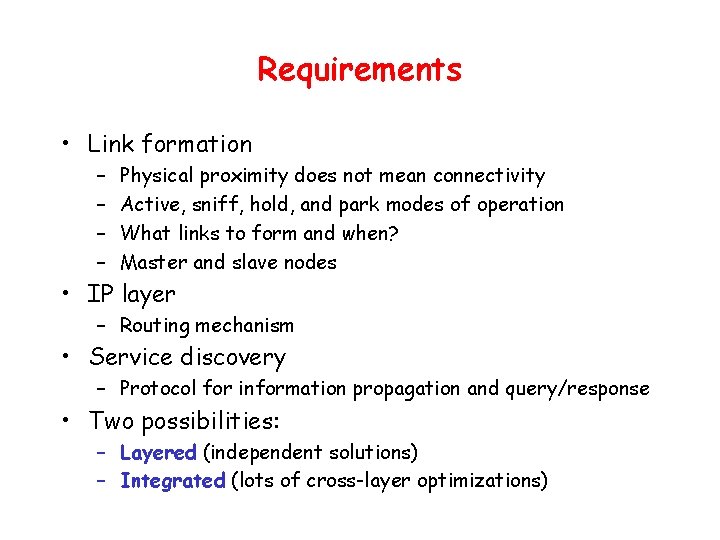 Requirements

• Link formation
  – Physical proximity does not mean connectivity
  – Active, sniff, hold, and park modes of operation
  – What links to form and when?
  – Master and slave nodes
• IP layer
  – Routing mechanism
• Service discovery
  – Protocol for information propagation and query/response
• Two possibilities:
  – Layered (independent solutions)
  – Integrated (lots of cross-layer optimizations)